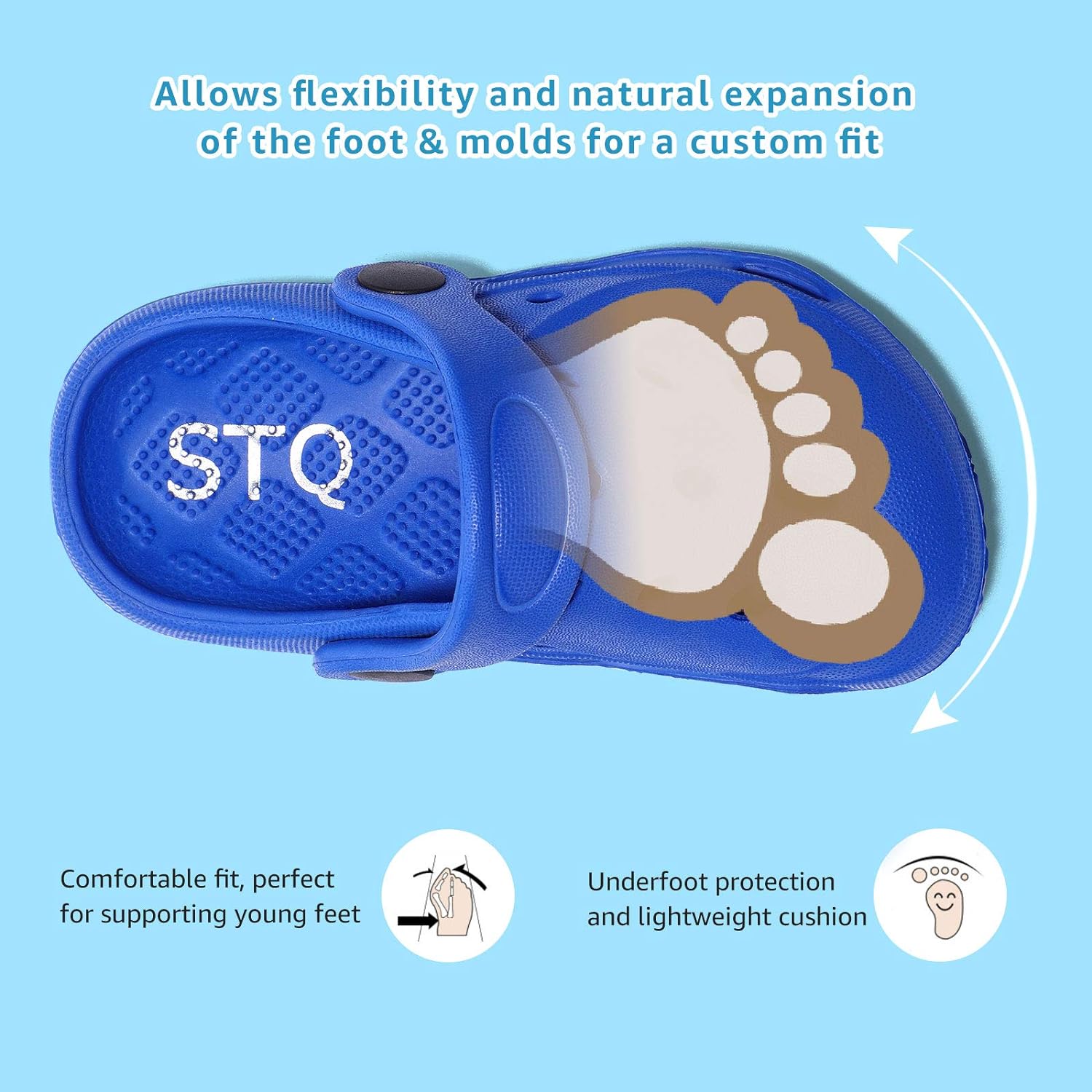 Allows flexibility and natural expansion of the foot & molds for a custom fit

STQ

Comfortable fit, perfect for supporting young feet

Underfoot protection and lightweight cushion